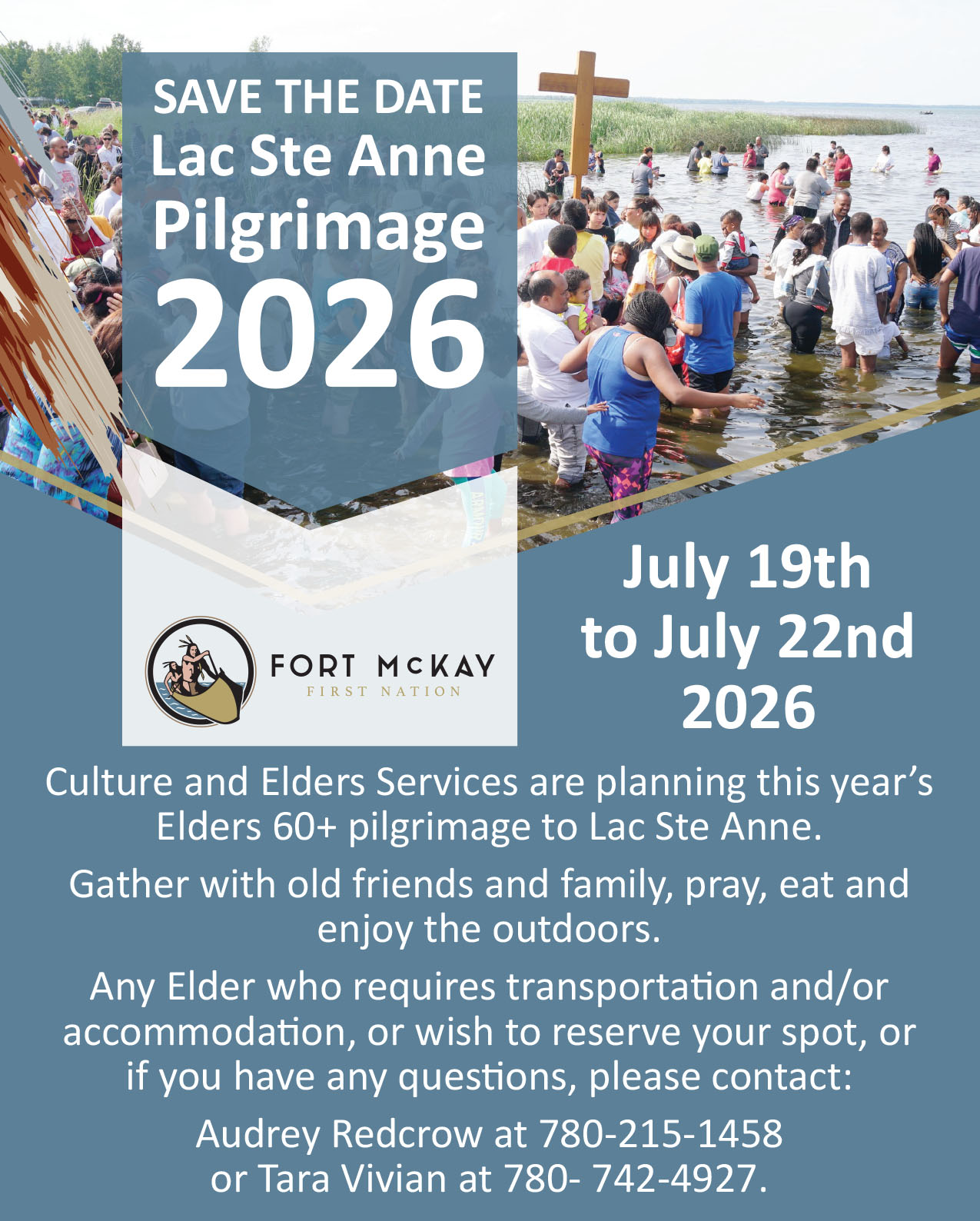 SAVE THE DATE
Lac Ste Anne
Pilgrimage
2026

FORT McKAY
FIRST NATION

July 19th
to July 22nd
2026

Culture and Elders Services are planning this year's Elders 60+ pilgrimage to Lac Ste Anne.

Gather with old friends and family, pray, eat and enjoy the outdoors.

Any Elder who requires transportation and/or accommodation, or wish to reserve your spot, or if you have any questions, please contact:

Audrey Redcrow at 780-215-1458
or Tara Vivian at 780- 742-4927.